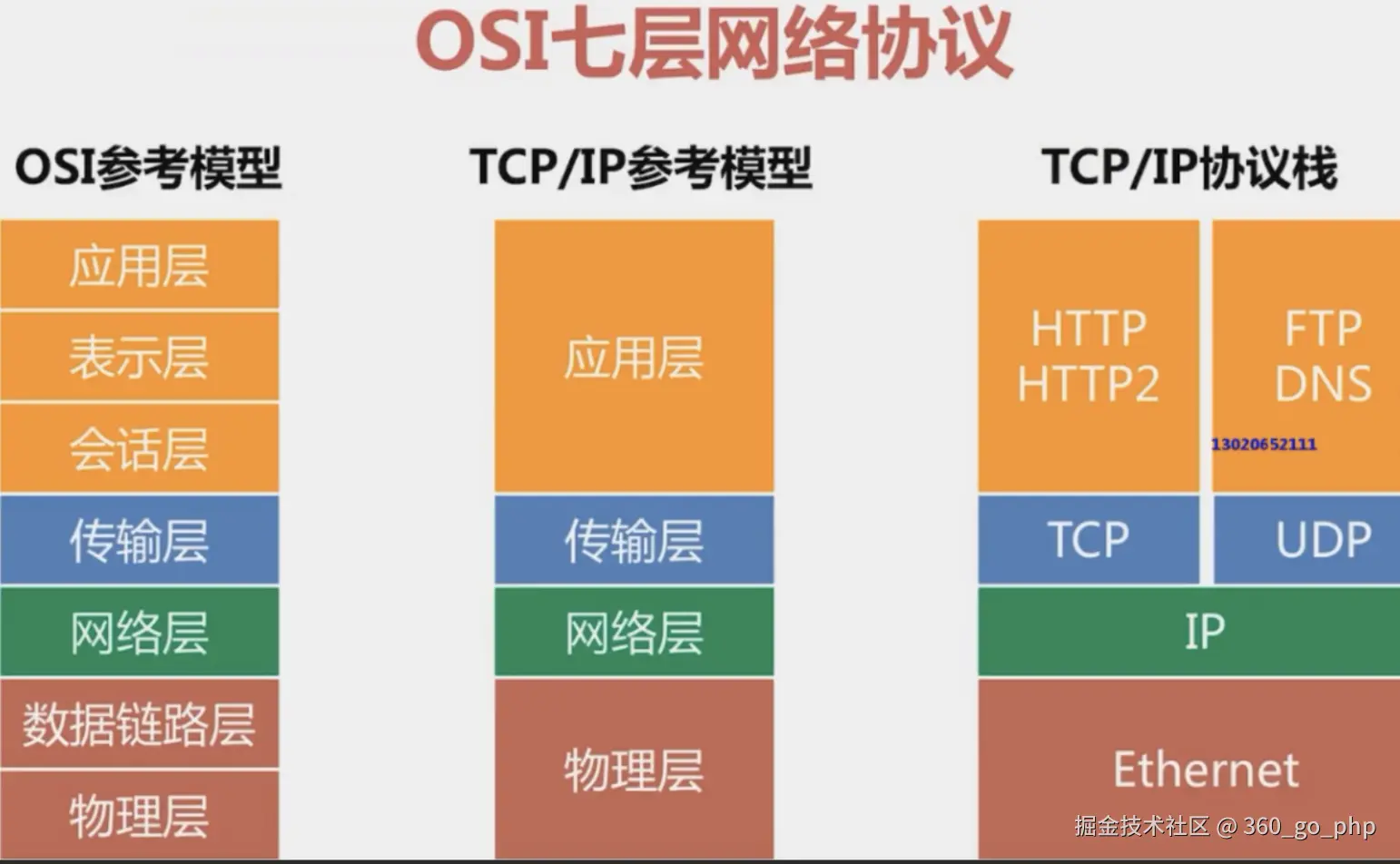 OSI七层网络协议

OSI参考模型

应用层
表示层
会话层
传输层
网络层
数据链路层
物理层

TCP/IP参考模型

应用层
传输层
网络层
物理层

TCP/IP协议栈

HTTP
HTTP2

FTP
DNS

13020652111

TCP
UDP
IP
Ethernet

掘金技术社区 @ 360_go_php